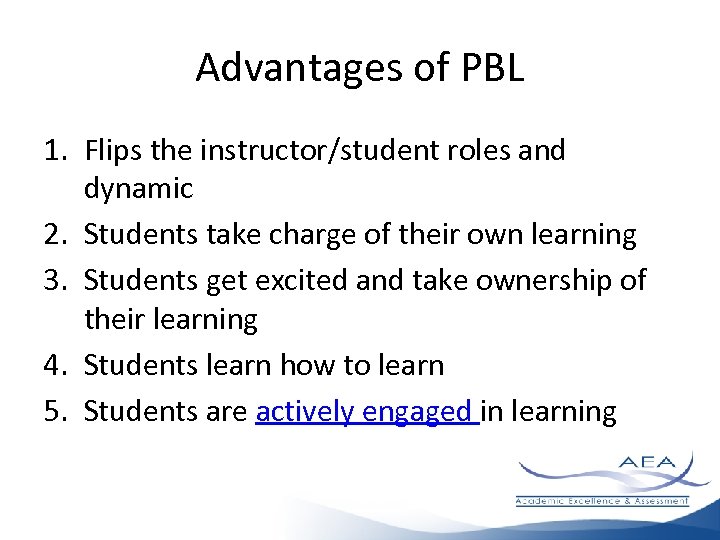 Advantages of PBL

1. Flips the instructor/student roles and dynamic
2. Students take charge of their own learning
3. Students get excited and take ownership of their learning
4. Students learn how to learn
5. Students are actively engaged in learning

AEA
Academic Excellence & Assessment